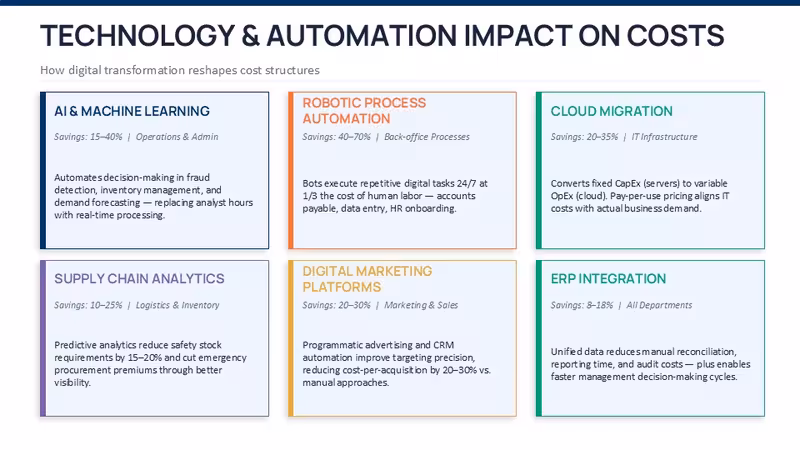 TECHNOLOGY & AUTOMATION IMPACT ON COSTS

How digital transformation reshapes cost structures

AI & MACHINE LEARNING

Savings: 15–40% | Operations & Admin

Automates decision-making in fraud detection, inventory management, and demand forecasting — replacing analyst hours with real-time processing.

ROBOTIC PROCESS AUTOMATION

Savings: 40–70% | Back-office Processes

Bots execute repetitive digital tasks 24/7 at 1/3 the cost of human labor — accounts payable, data entry, HR onboarding.

CLOUD MIGRATION

Savings: 20–35% | IT Infrastructure

Converts fixed CapEx (servers) to variable OpEx (cloud). Pay-per-use pricing aligns IT costs with actual business demand.

SUPPLY CHAIN ANALYTICS

Savings: 10–25% | Logistics & Inventory

Predictive analytics reduce safety stock requirements by 15–20% and cut emergency procurement premiums through better visibility.

DIGITAL MARKETING PLATFORMS

Savings: 20–30% | Marketing & Sales

Programmatic advertising and CRM automation improve targeting precision, reducing cost-per-acquisition by 20–30% vs. manual approaches.

ERP INTEGRATION

Savings: 8–18% | All Departments

Unified data reduces manual reconciliation, reporting time, and audit costs — plus enables faster management decision-making cycles.